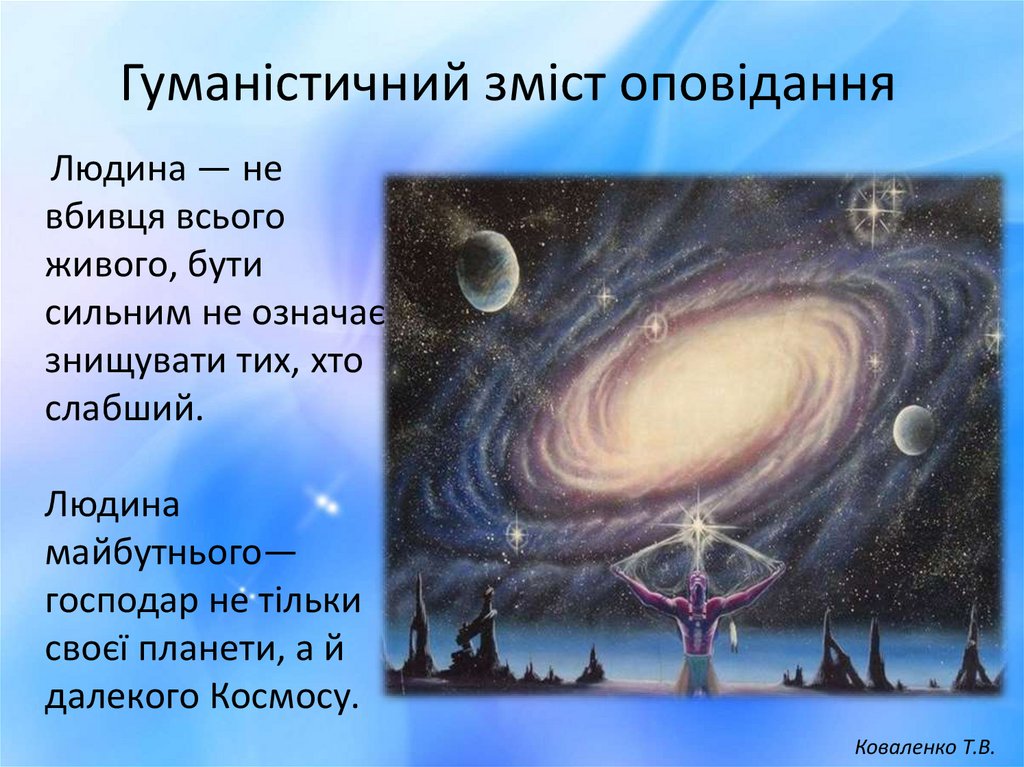 Гуманістичний зміст оповідання

Людина — не вбивця всього живого, бути сильним не означає знищувати тих, хто слабший.

Людина майбутнього— господар не тільки своєї планети, а й далекого Космосу.

Коваленко Т.В.